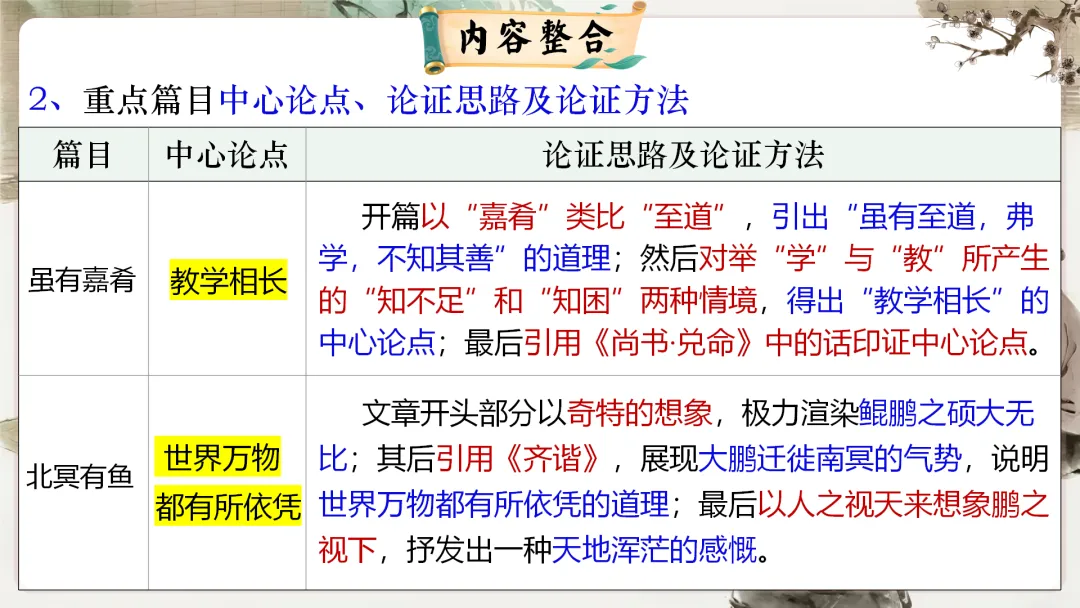 内容整合

2、重点篇目中心论点、论证思路及论证方法

| 篇目 | 中心论点 | 论证思路及论证方法 |
|---|---|---|
| 虽有嘉肴 | 教学相长 | 开篇以“嘉肴”类比“至道”，引出“虽有至道，弗学，不知其善”的道理；然后对举“学”与“教”所产生的“知不足”和“知困”两种情境，得出“教学相长”的中心论点；最后引用《尚书·兑命》中的话印证中心论点。 |
| 北冥有鱼 | 世界万物都有所依凭 | 文章开头部分以奇特的想象，极力渲染鲲鹏之硕大无比；其后引用《齐谐》，展现大鹏迁徙南冥的气势，说明世界万物都有所依凭的道理；最后以人之视天来想象鹏之视下，抒发出一种天地浑茫的感慨。 |